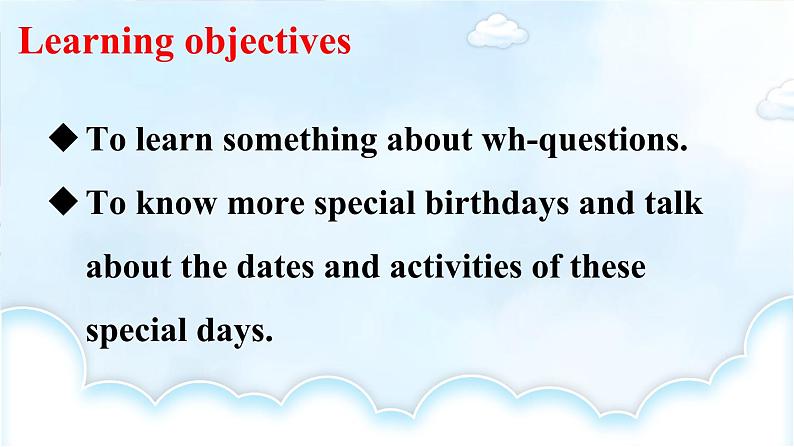 Learning objectives

◆ To learn something about wh-questions.

◆ To know more special birthdays and talk about the dates and activities of these special days.